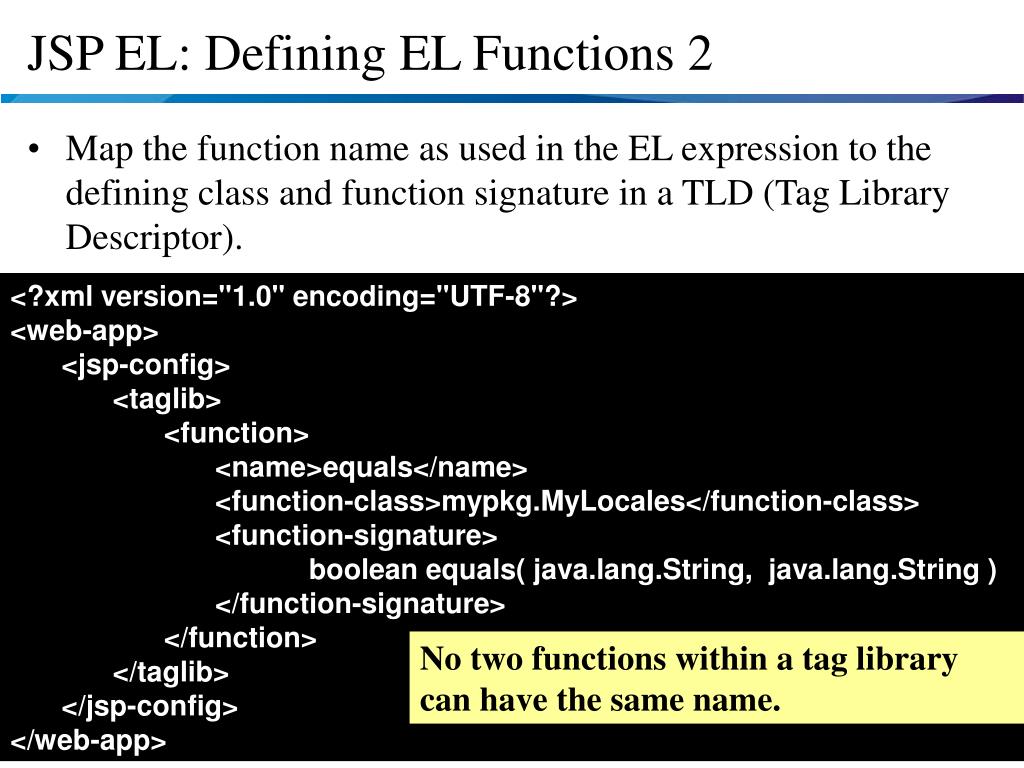 JSP EL: Defining EL Functions 2

• Map the function name as used in the EL expression to the defining class and function signature in a TLD (Tag Library Descriptor).

<?xml version="1.0" encoding="UTF-8"?>
<web-app>
<jsp-config>
<taglib>
<function>
<name>equals</name>
<function-class>mypkg.MyLocales</function-class>
<function-signature>
boolean equals( java.lang.String, java.lang.String )
</function-signature>
</function>
</taglib>
</jsp-config>
</web-app>

No two functions within a tag library can have the same name.